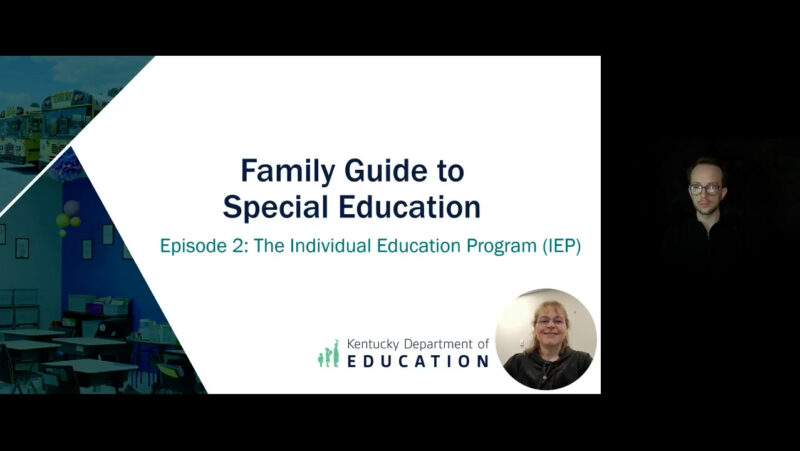 Family Guide to Special Education

Episode 2: The Individual Education Program (IEP)

Kentucky Department of EDUCATION